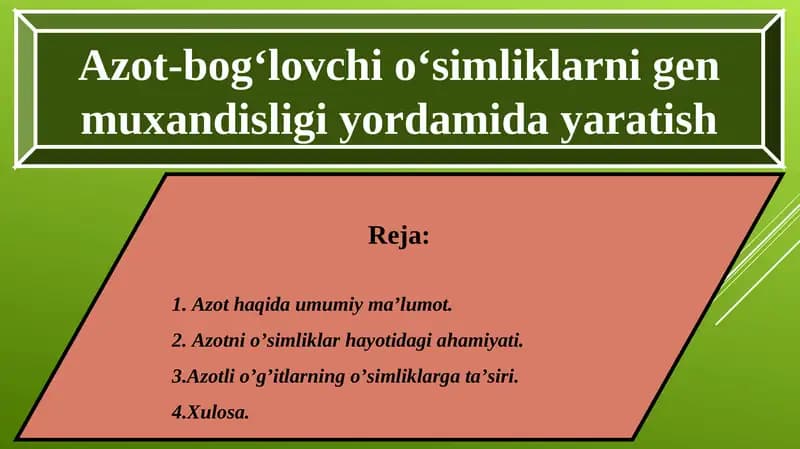 Azot-bog‘lovchi o‘simliklarni gen muxandisligi yordamida yaratish

Reja:

1. Azot haqida umumiy ma’lumot.

2. Azotni o’simliklar hayotidagi ahamiyati.

3.Azotli o’g’itlarning o’simliklarga ta’siri.

4.Xulosa.